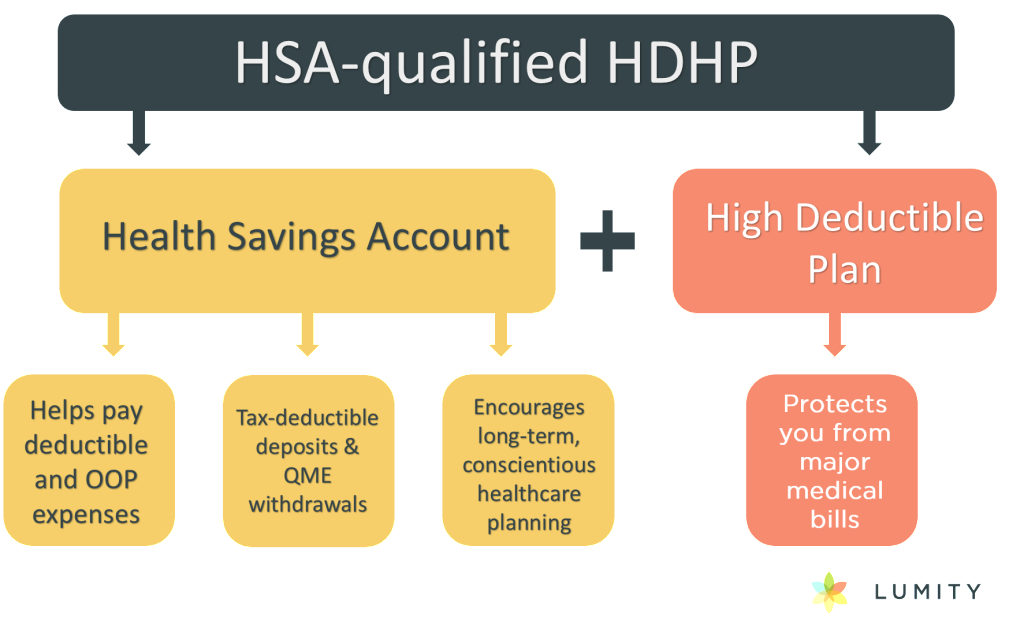 HSA-qualified HDHP

Health Savings Account

+

High Deductible Plan

Helps pay deductible and OOP expenses

Tax-deductible deposits & QME withdrawals

Encourages long-term, conscientious healthcare planning

Protects you from major medical bills

LUMITY